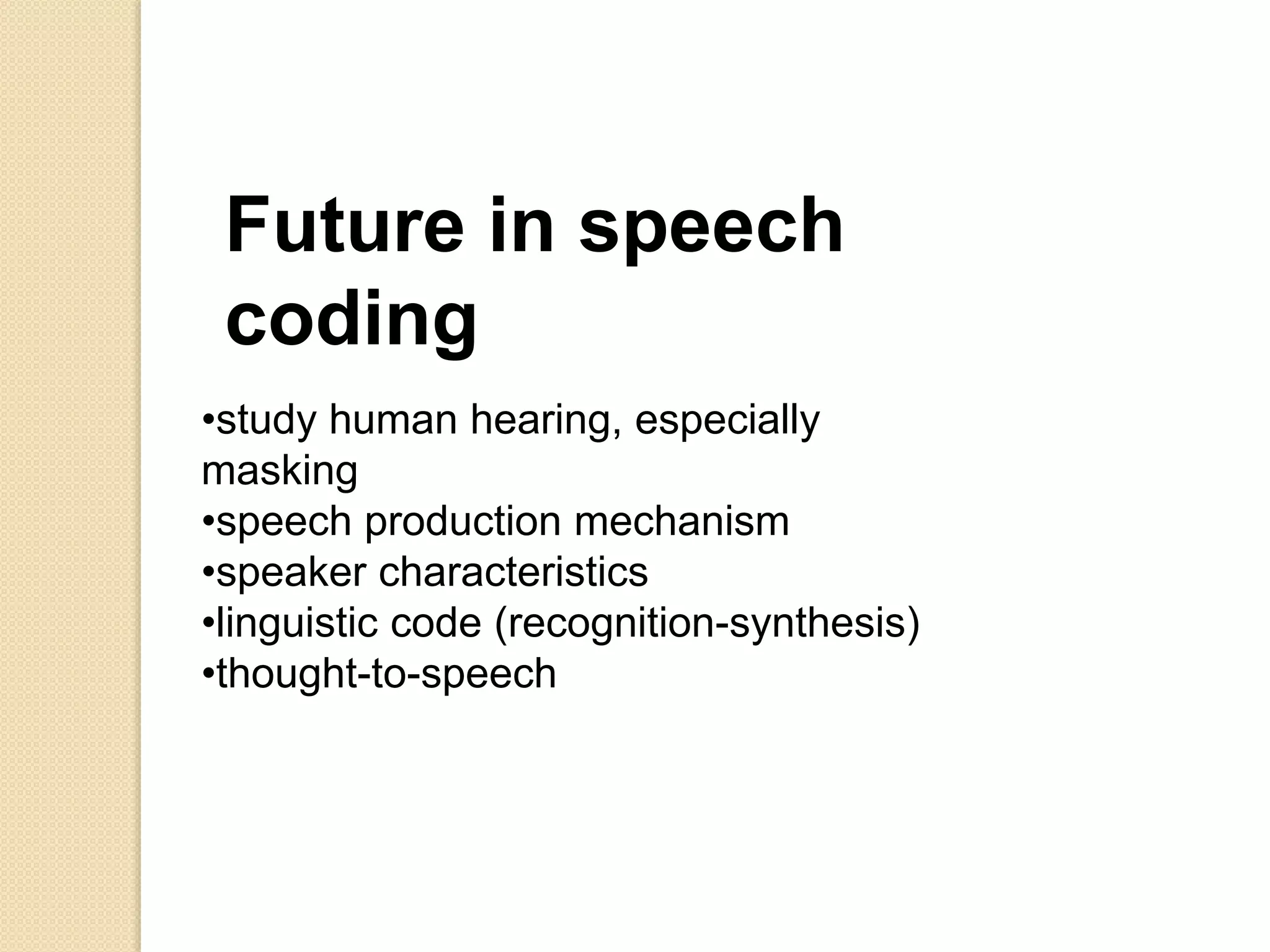 Future in speech coding

•study human hearing, especially masking
•speech production mechanism
•speaker characteristics
•linguistic code (recognition-synthesis)
•thought-to-speech